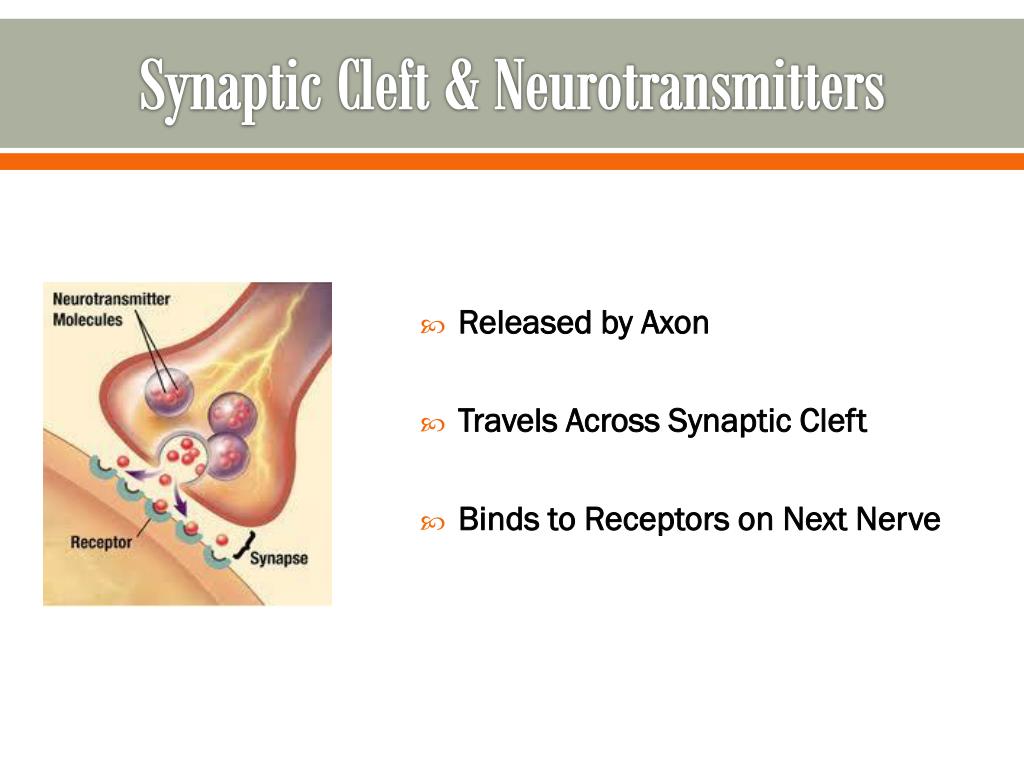 Synaptic Cleft & Neurotransmitters

Neurotransmitter Molecules

Receptor

Synapse

Released by Axon

Travels Across Synaptic Cleft

Binds to Receptors on Next Nerve